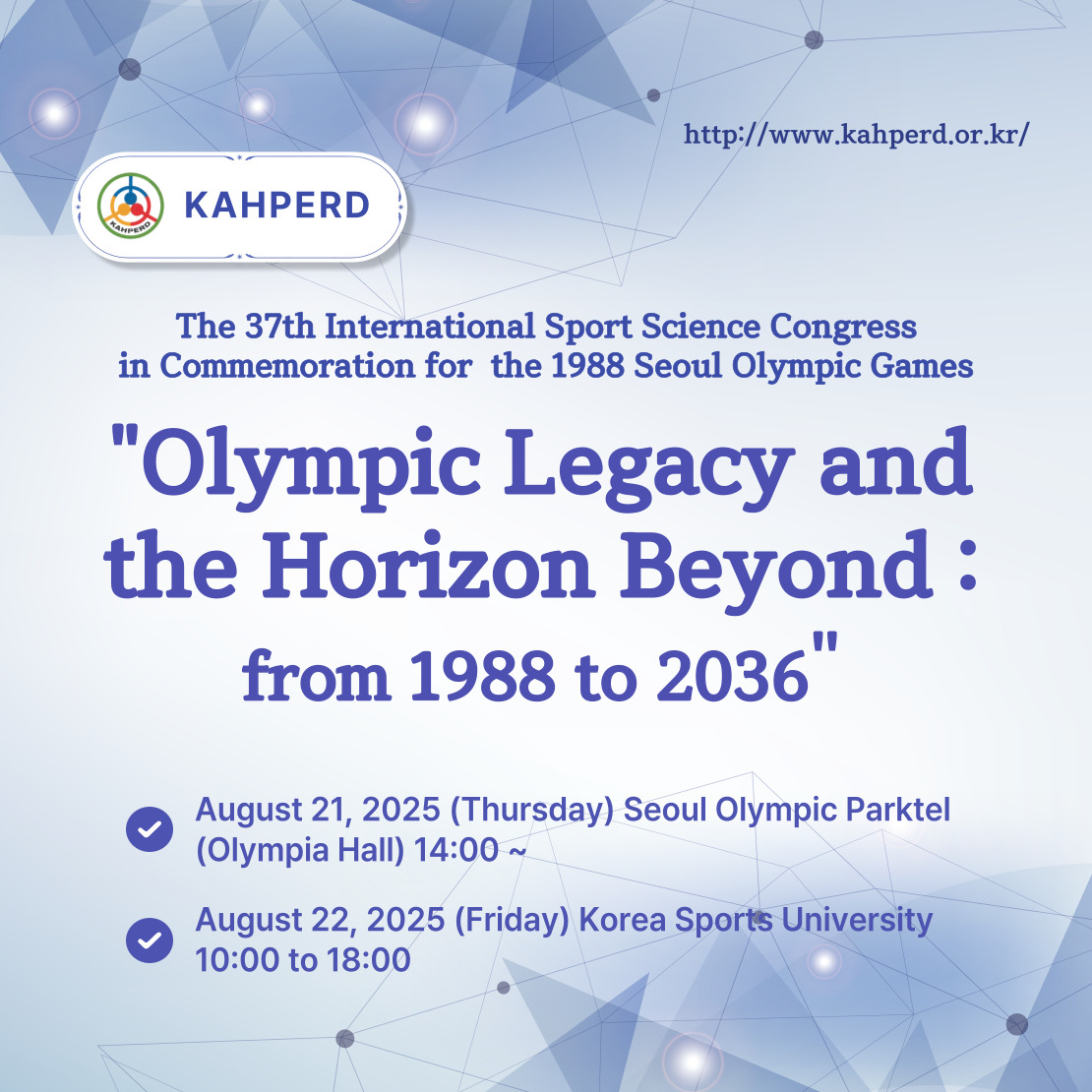 http://www.kahperd.or.kr/

KAHPERD

KAHPERD

The 37th International Sport Science Congress in Commemoration for the 1988 Seoul Olympic Games

"Olympic Legacy and the Horizon Beyond : from 1988 to 2036"

August 21, 2025 (Thursday) Seoul Olympic Parktel (Olympia Hall) 14:00 ~

August 22, 2025 (Friday) Korea Sports University 10:00 to 18:00